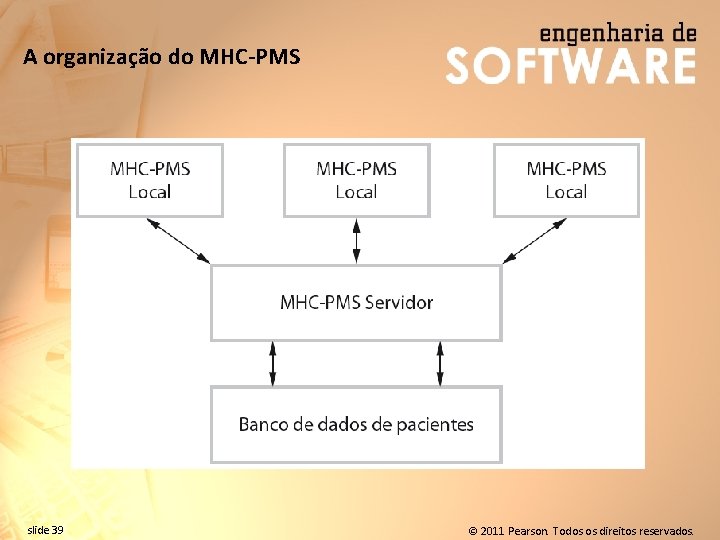 A organização do MHC-PMS

engenharia de
SOFTWARE

MHC-PMS Local

MHC-PMS Local

MHC-PMS Local

MHC-PMS Servidor

Banco de dados de pacientes

slide 39

© 2011 Pearson. Todos os direitos reservados.